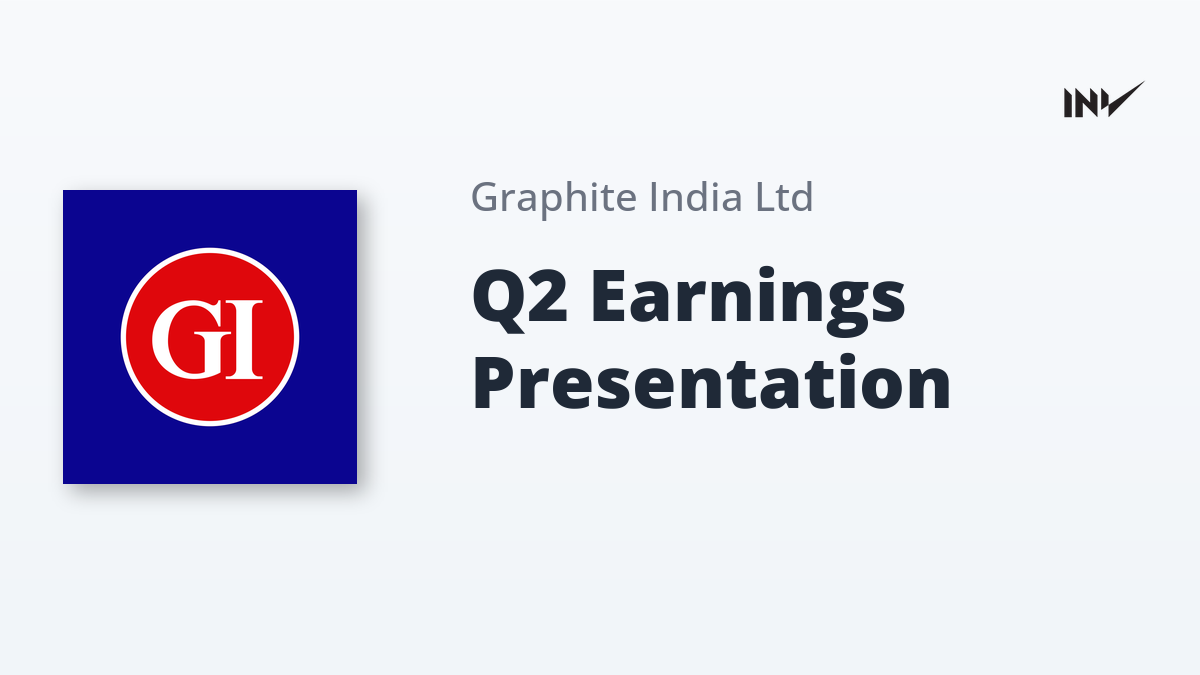 INV

GI

Graphite India Ltd

Q2 Earnings Presentation